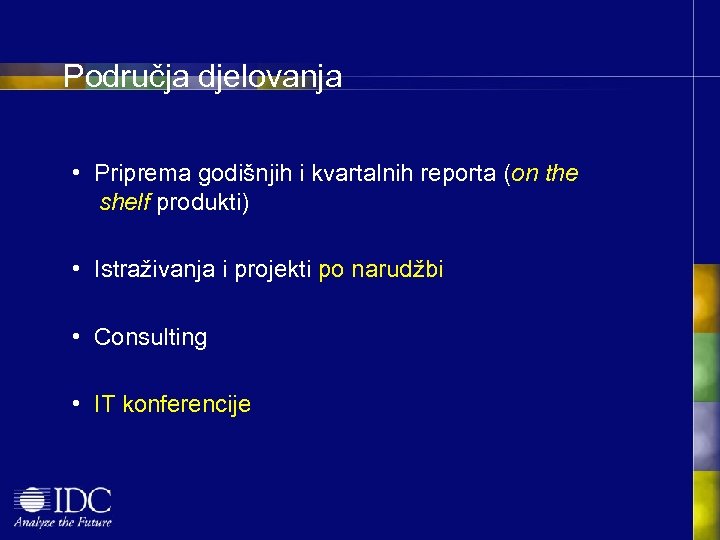 Područja djelovanja

• Priprema godišnjih i kvartalnih reporta (on the shelf produkti)

• Istraživanja i projekti po narudžbi

• Consulting

• IT konferencije

IDC
Analyze the Future